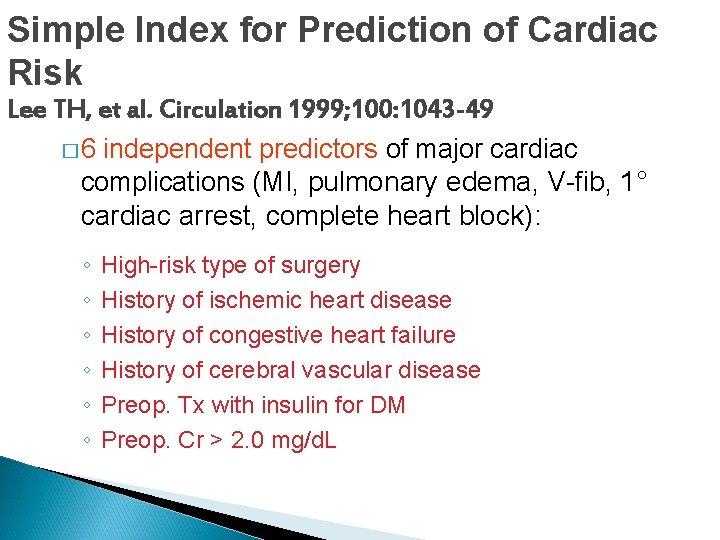 Simple Index for Prediction of Cardiac Risk
Lee TH, et al. Circulation 1999;100:1043-49

□ 6 independent predictors of major cardiac complications (MI, pulmonary edema, V-fib, 1° cardiac arrest, complete heart block):

◦ High-risk type of surgery
◦ History of ischemic heart disease
◦ History of congestive heart failure
◦ History of cerebral vascular disease
◦ Preop. Tx with insulin for DM
◦ Preop. Cr > 2.0 mg/dL